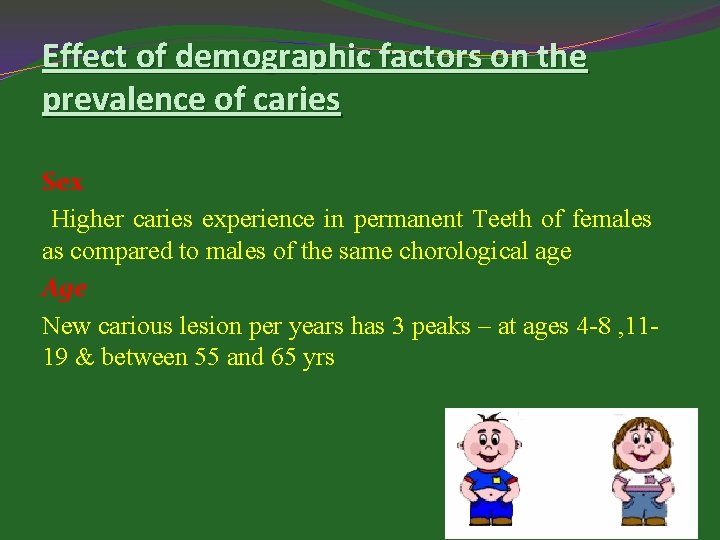 Effect of demographic factors on the prevalence of caries

Sex

Higher caries experience in permanent Teeth of females as compared to males of the same chorological age

Age

New carious lesion per years has 3 peaks – at ages 4-8 ,11-19 & between 55 and 65 yrs